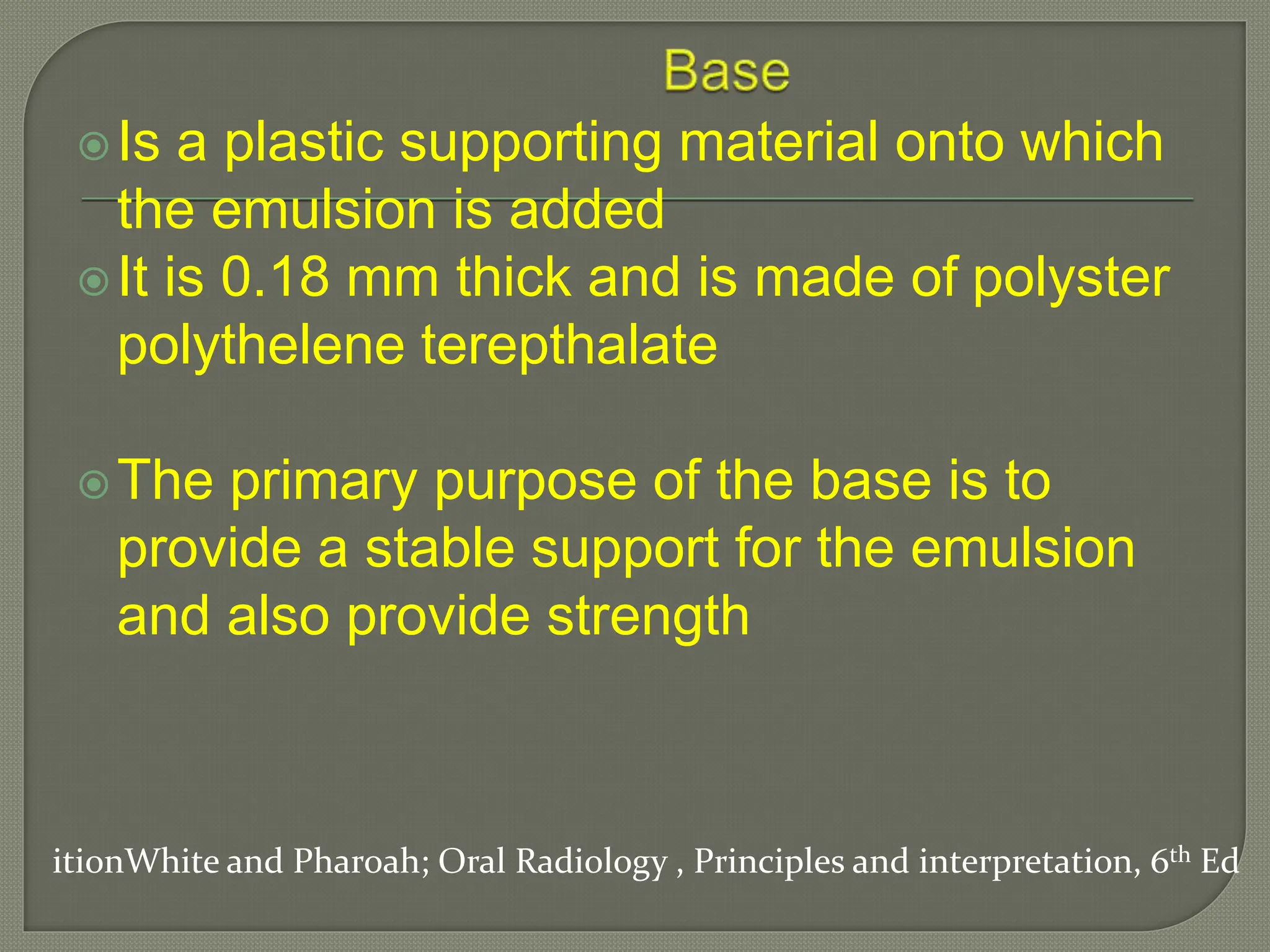 Base

Is a plastic supporting material onto which the emulsion is added

It is 0.18 mm thick and is made of polyster polythelene terepthalate

The primary purpose of the base is to provide a stable support for the emulsion and also provide strength

itionWhite and Pharoah; Oral Radiology , Principles and interpretation, 6$^{th}$ Ed